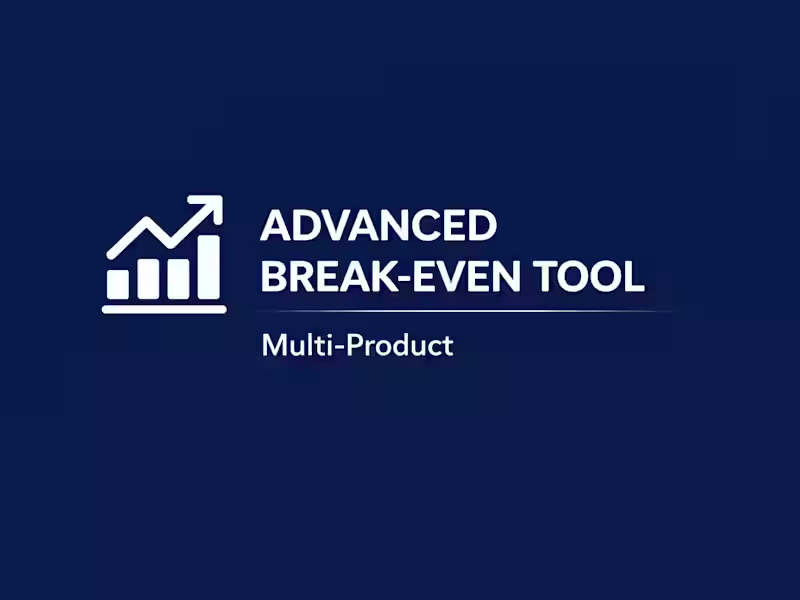 ADVANCED
BREAK-EVEN TOOL

Multi-Product